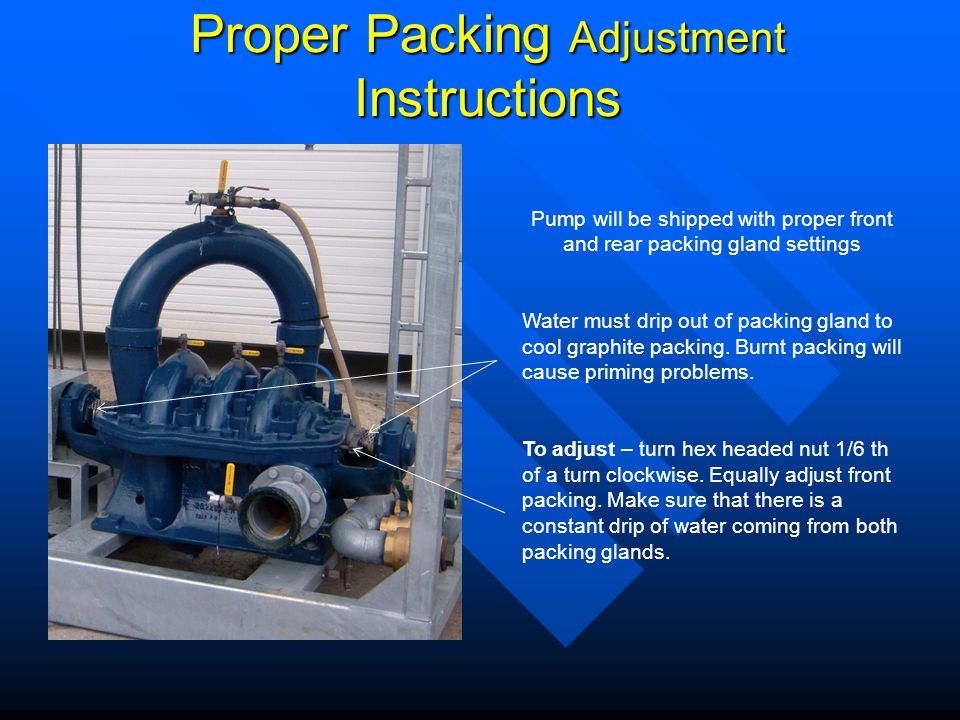 Proper Packing Adjustment Instructions

Pump will be shipped with proper front and rear packing gland settings

Water must drip out of packing gland to cool graphite packing. Burnt packing will cause priming problems.

To adjust – turn hex headed nut 1/6 th of a turn clockwise. Equally adjust front packing. Make sure that there is a constant drip of water coming from both packing glands.